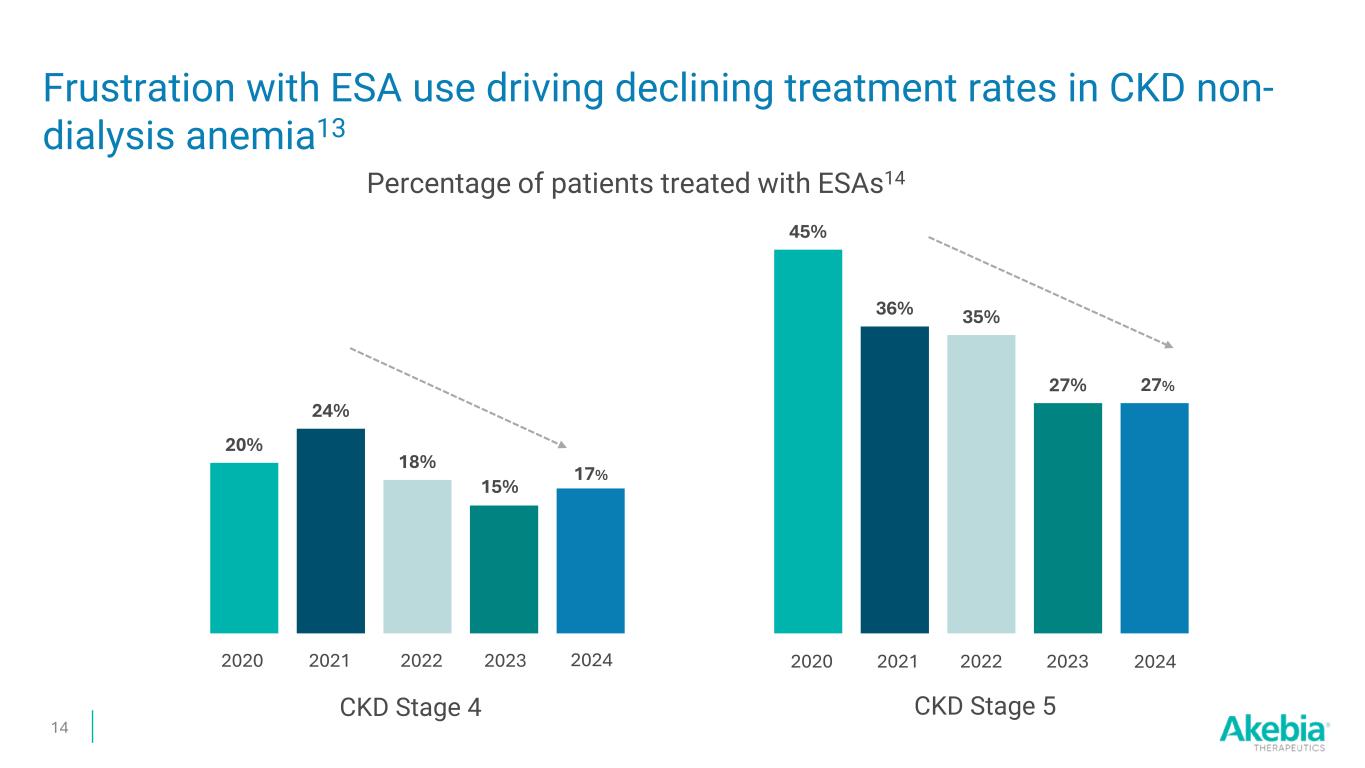 Frustration with ESA use driving declining treatment rates in CKD non-dialysis anemia$^{13}$

Percentage of patients treated with ESAs$^{14}$

20%
24%
18%
15%
17%

2020 2021 2022 2023 2024

CKD Stage 4

45%
36%
35%
27%
27%

2020 2021 2022 2023 2024

CKD Stage 5

14

Akebia THERAPEUTICS